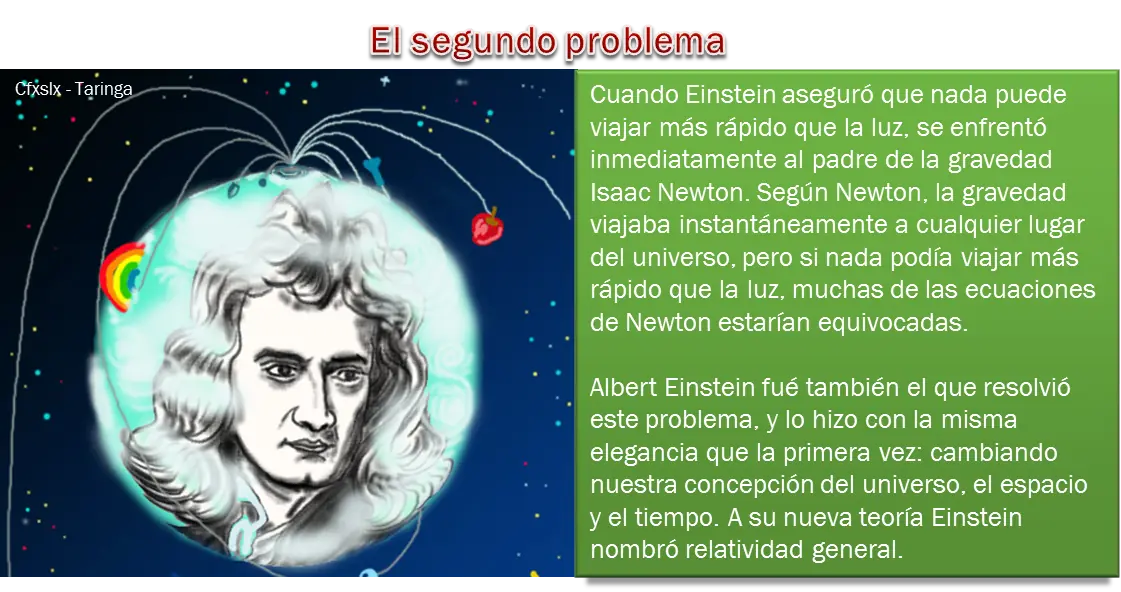 El segundo problema

Cfxslx - Taringa

Cuando Einstein aseguró que nada puede viajar más rápido que la luz, se enfrentó inmediatamente al padre de la gravedad Isaac Newton. Según Newton, la gravedad viajaba instantáneamente a cualquier lugar del universo, pero si nada podía viajar más rápido que la luz, muchas de las ecuaciones de Newton estarían equivocadas.

Albert Einstein fué también el que resolvió este problema, y lo hizo con la misma elegancia que la primera vez: cambiando nuestra concepción del universo, el espacio y el tiempo. A su nueva teoría Einstein nombró relatividad general.